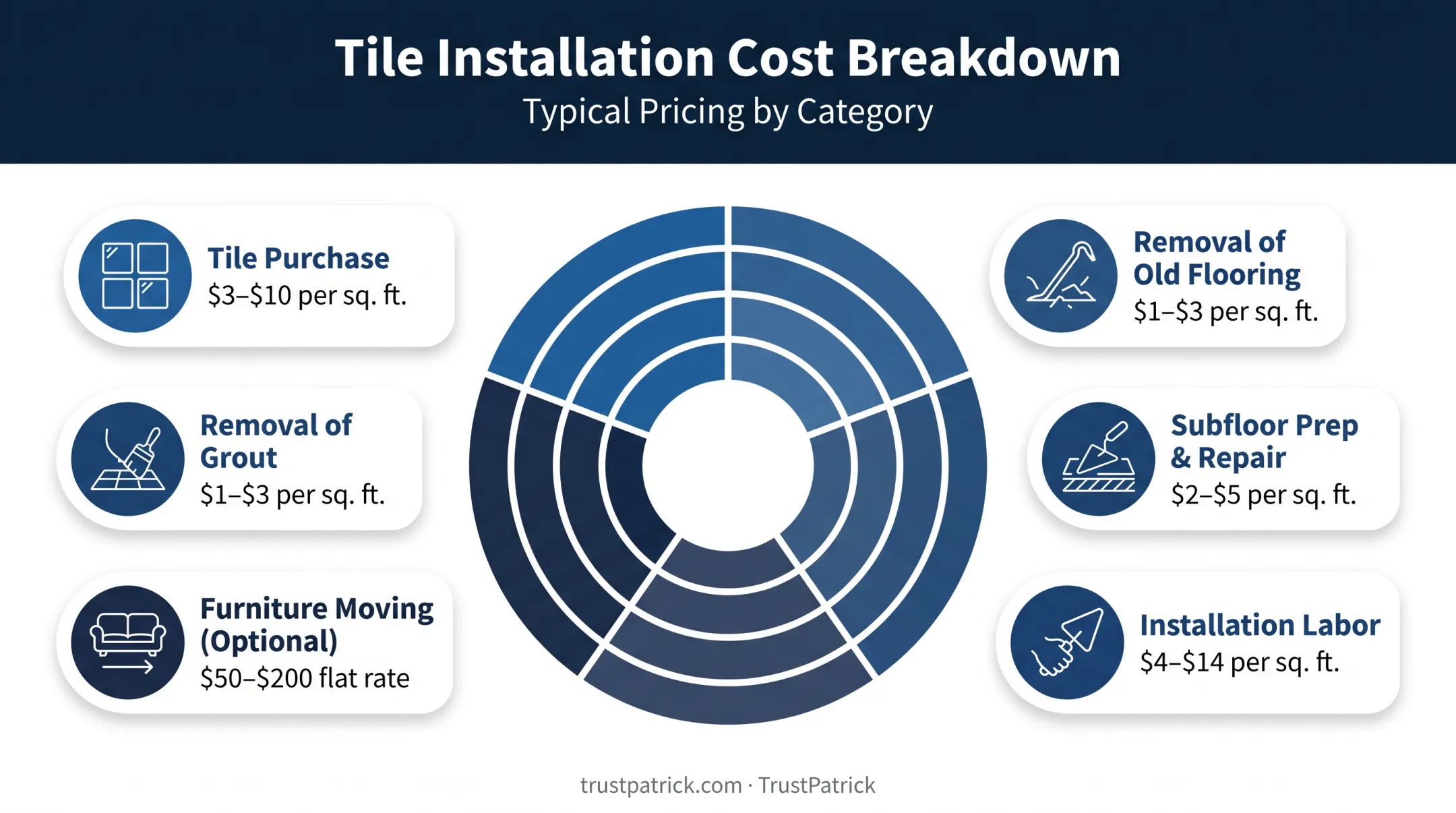 Tile Installation Cost Breakdown
Typical Pricing by Category

Tile Purchase
\$3–\$10 per sq. ft.

Removal of Grout
\$1–\$3 per sq. ft.

Furniture Moving (Optional)
\$50–\$200 flat rate

Removal of Old Flooring
\$1–\$3 per sq. ft.

Subfloor Prep & Repair
\$2–\$5 per sq. ft.

Installation Labor
\$4–\$14 per sq. ft.

trustpatrick.com · TrustPatrick